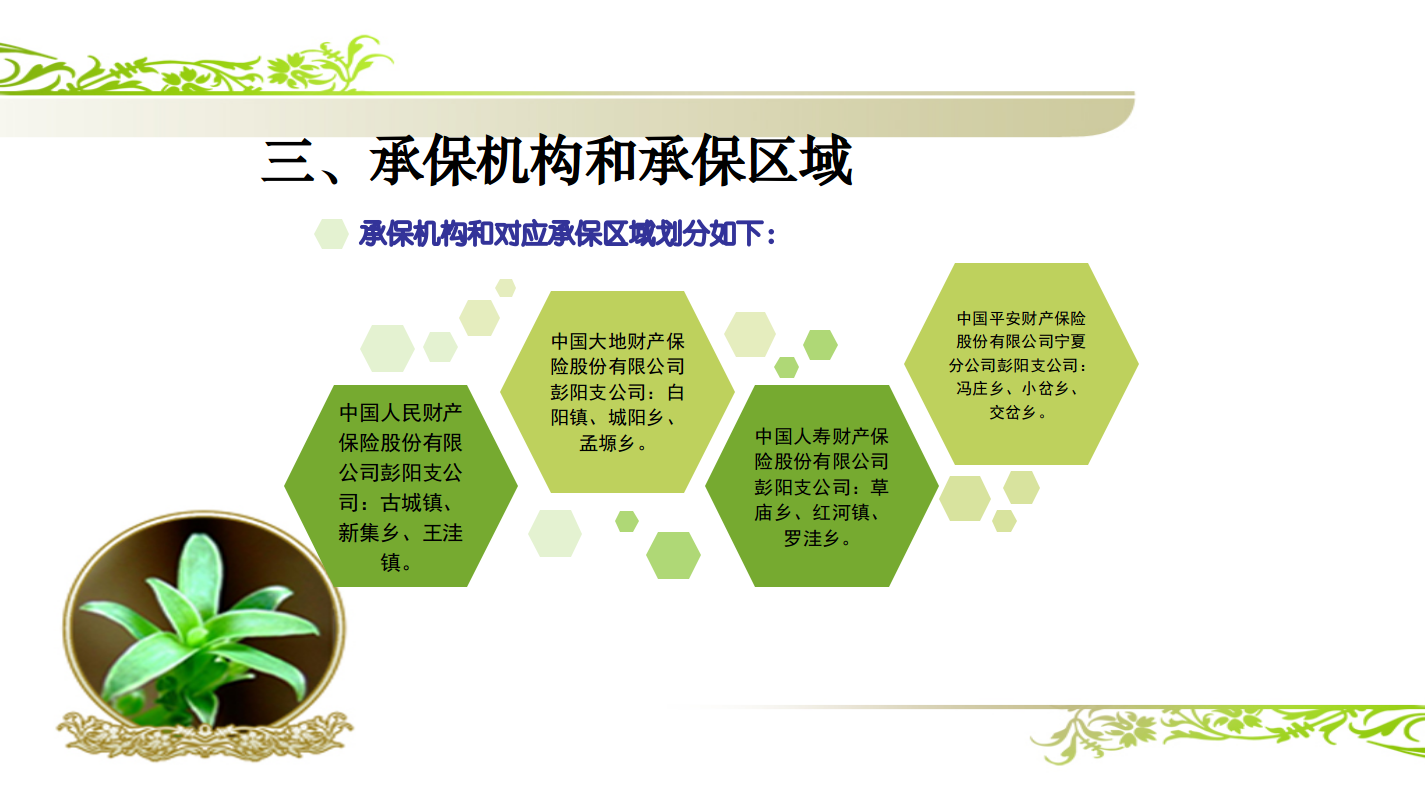 三、承保机构和承保区域

承保机构和对应承保区域划分如下：

中国人民财产保险股份有限公司彭阳支公司：古城镇、新集乡、王洼镇。

中国大地财产保险股份有限公司彭阳支公司：白阳镇、城阳乡、孟塬乡。

中国人寿财产保险股份有限公司彭阳支公司：草庙乡、红河镇、罗洼乡。

中国平安财产保险股份有限公司宁夏分公司彭阳支公司：冯庄乡、小岔乡、交岔乡。